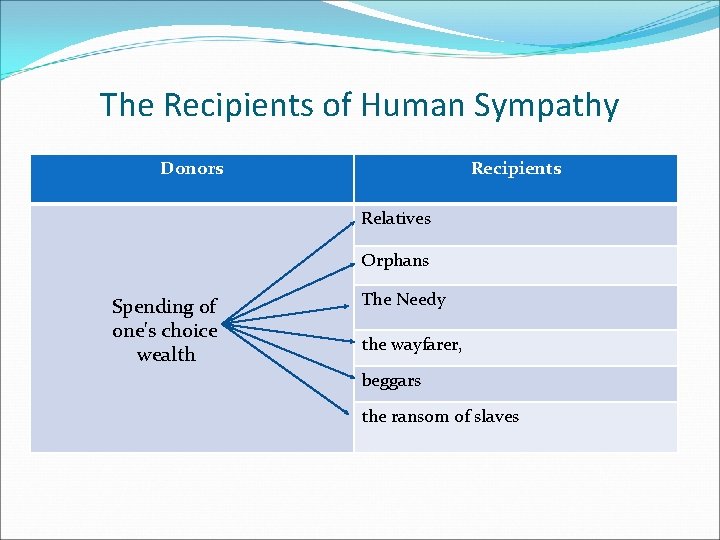 The Recipients of Human Sympathy

| Donors | Recipients |
|---|---|
| Spending of one's choice wealth | Relatives |
| | Orphans |
| | The Needy |
| | the wayfarer, |
| | beggars |
| | the ransom of slaves |